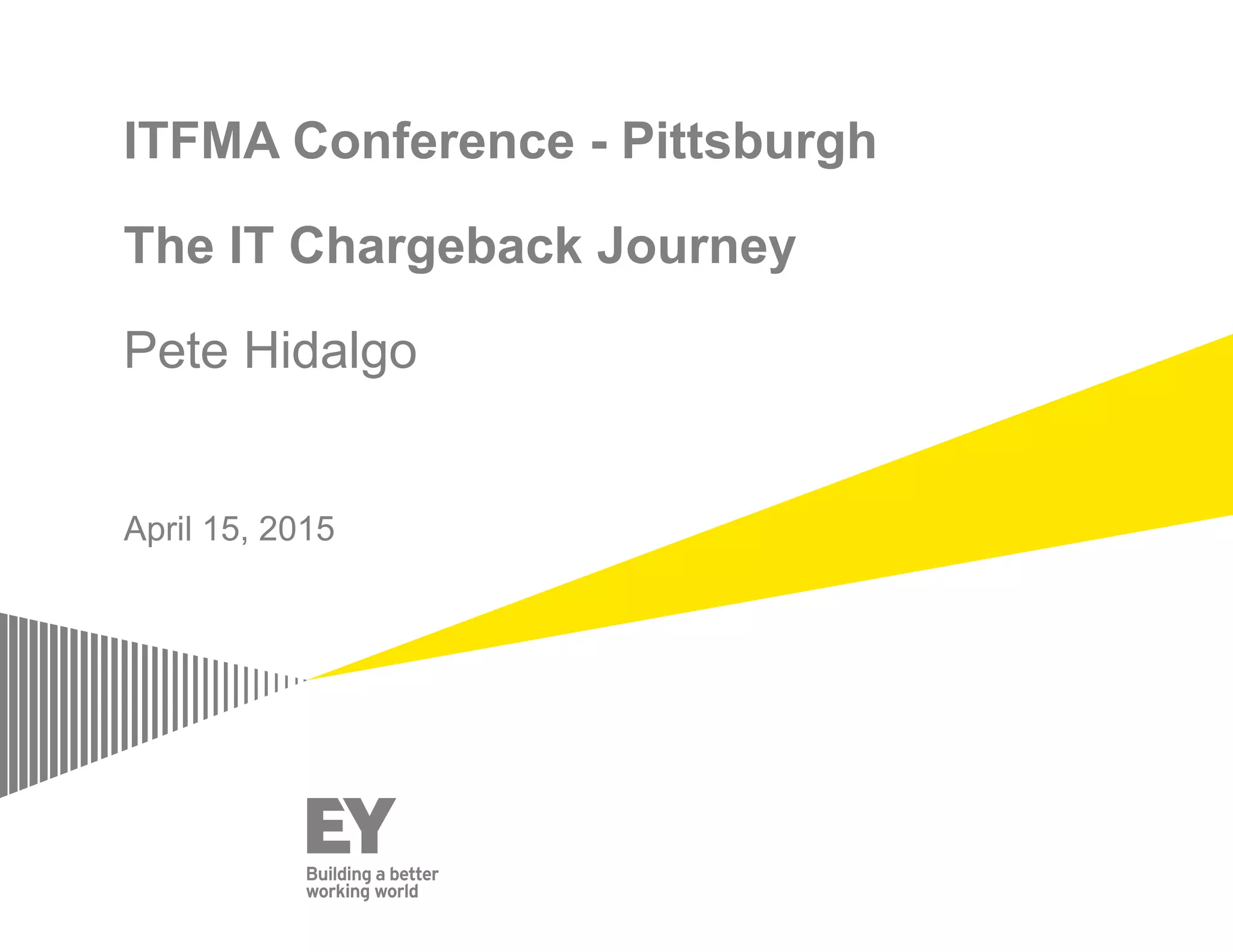 ITFMA Conference - Pittsburgh

The IT Chargeback Journey

Pete Hidalgo

April 15, 2015

EY

Building a better working world